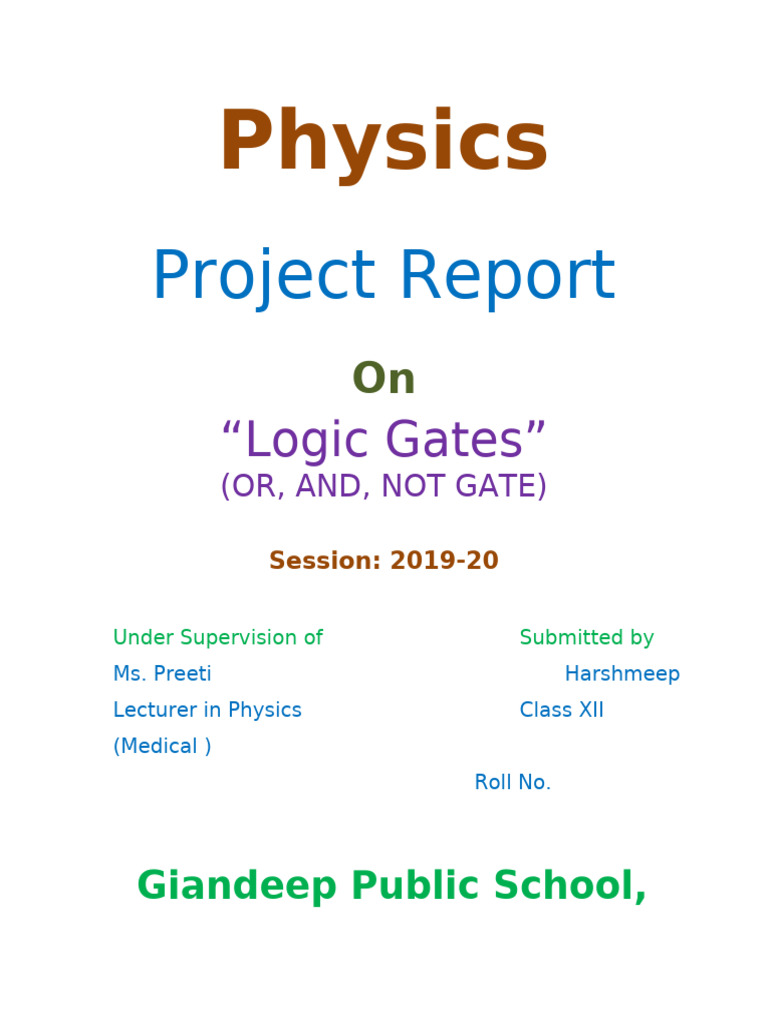 Physics

Project Report

On

“Logic Gates”
(OR, AND, NOT GATE)

Session: 2019-20

Under Supervision of
Ms. Preeti
Lecturer in Physics
(Medical )

Submitted by
Harshmeep
Class XII

Roll No.

Giandeep Public School,